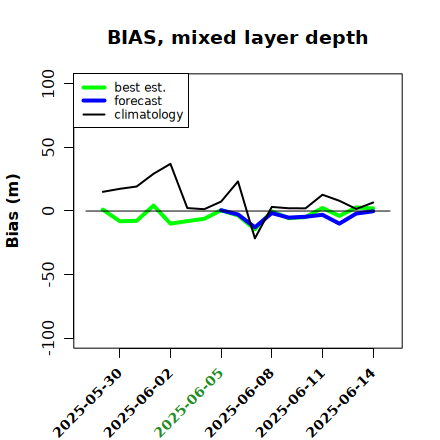 BIAS, mixed layer depth

best est.
forecast
climatology

Bias (m)

100
50
0
-50
-100

2025-05-30
2025-06-02
2025-06-05
2025-06-08
2025-06-11
2025-06-14